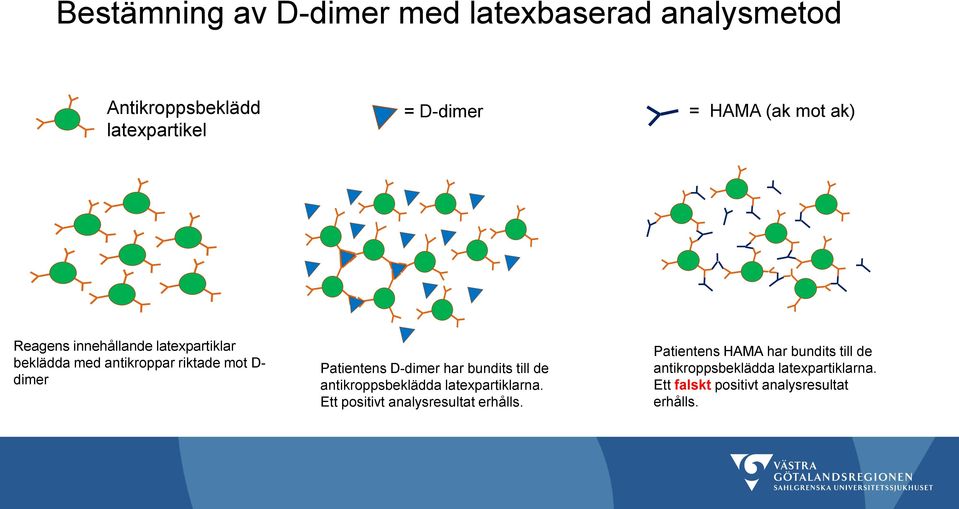 Bestämning av D-dimer med latexbaserad analysmetod

Antikroppsbeklädd latexpartikel

= D-dimer

= HAMA (ak mot ak)

Reagens innehållande latexpartiklar beklädda med antikroppar riktade mot D-dimer

Patientens D-dimer har bundits till de antikroppsbeklädda latexpartiklarna. Ett positivt analysresultat erhålls.

Patientens HAMA har bundits till de antikroppsbeklädda latexpartiklarna. Ett falskt positivt analysresultat erhålls.

VÄSTRA GÖTALANDSREGIONEN
SAHLGRENSKA UNIVERSITETSSJUKHUSET